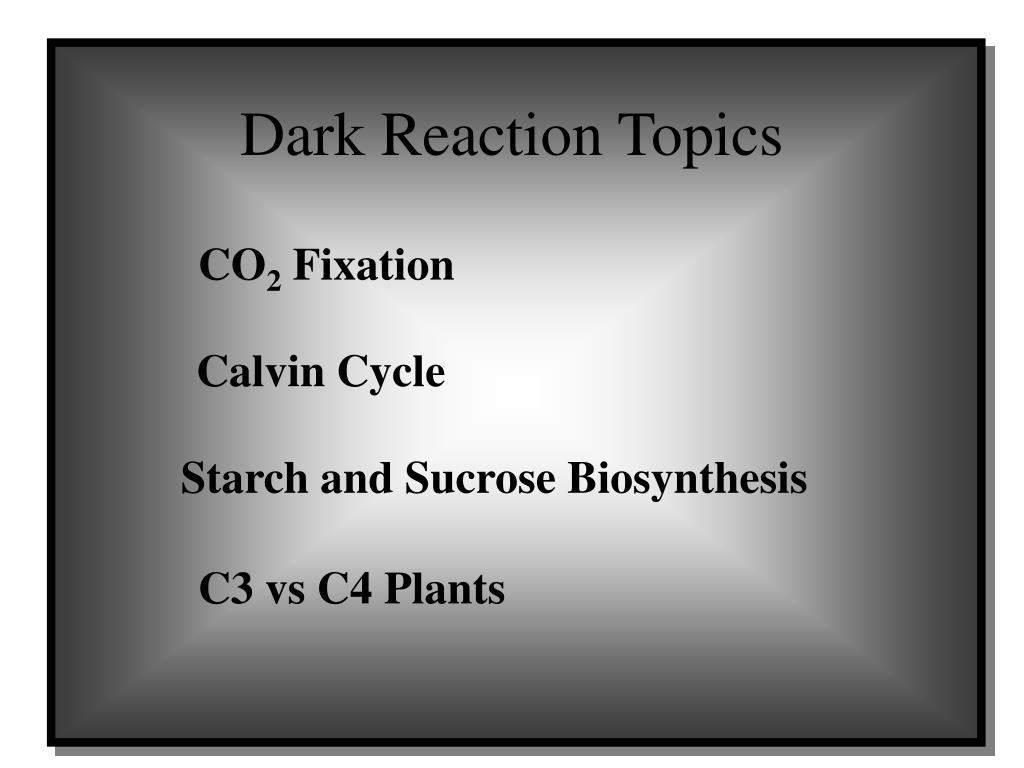 Dark Reaction Topics

$CO_2$ Fixation

Calvin Cycle

Starch and Sucrose Biosynthesis

C3 vs C4 Plants